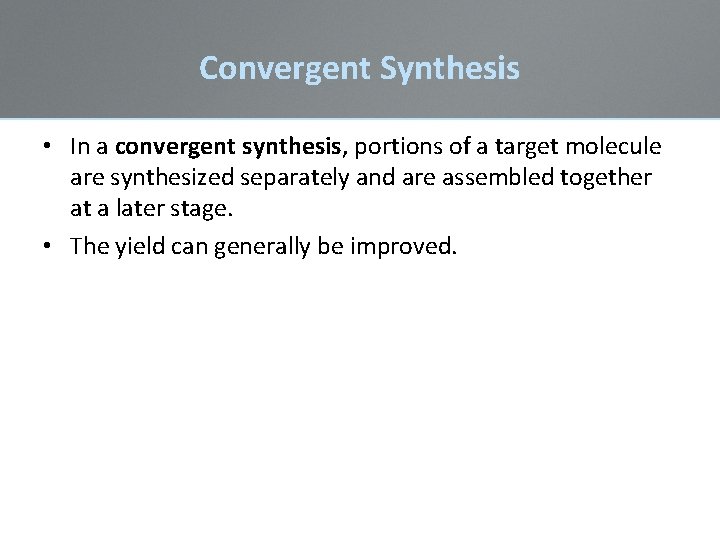 Convergent Synthesis

• In a convergent synthesis, portions of a target molecule are synthesized separately and are assembled together at a later stage.

• The yield can generally be improved.